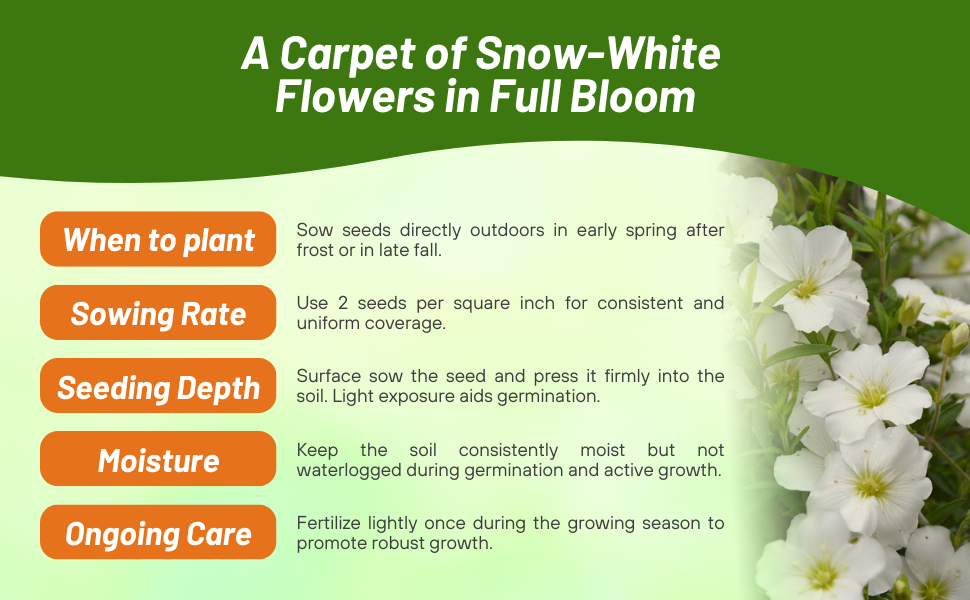 A Carpet of Snow-White Flowers in Full Bloom

When to plant

Sow seeds directly outdoors in early spring after frost or in late fall.

Sowing Rate

Use 2 seeds per square inch for consistent and uniform coverage.

Seeding Depth

Surface sow the seed and press it firmly into the soil. Light exposure aids germination.

Moisture

Keep the soil consistently moist but not waterlogged during germination and active growth.

Ongoing Care

Fertilize lightly once during the growing season to promote robust growth.